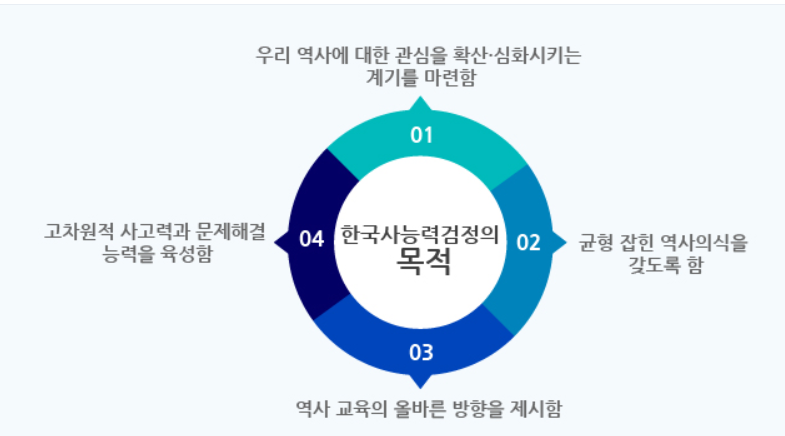 우리 역사에 대한 관심을 확산·심화시키는 계기를 마련함

01

고차원적 사고력과 문제해결 능력을 육성함

04

한국사능력검정의
목적

02

균형 잡힌 역사의식을 갖도록 함

03

역사 교육의 올바른 방향을 제시함